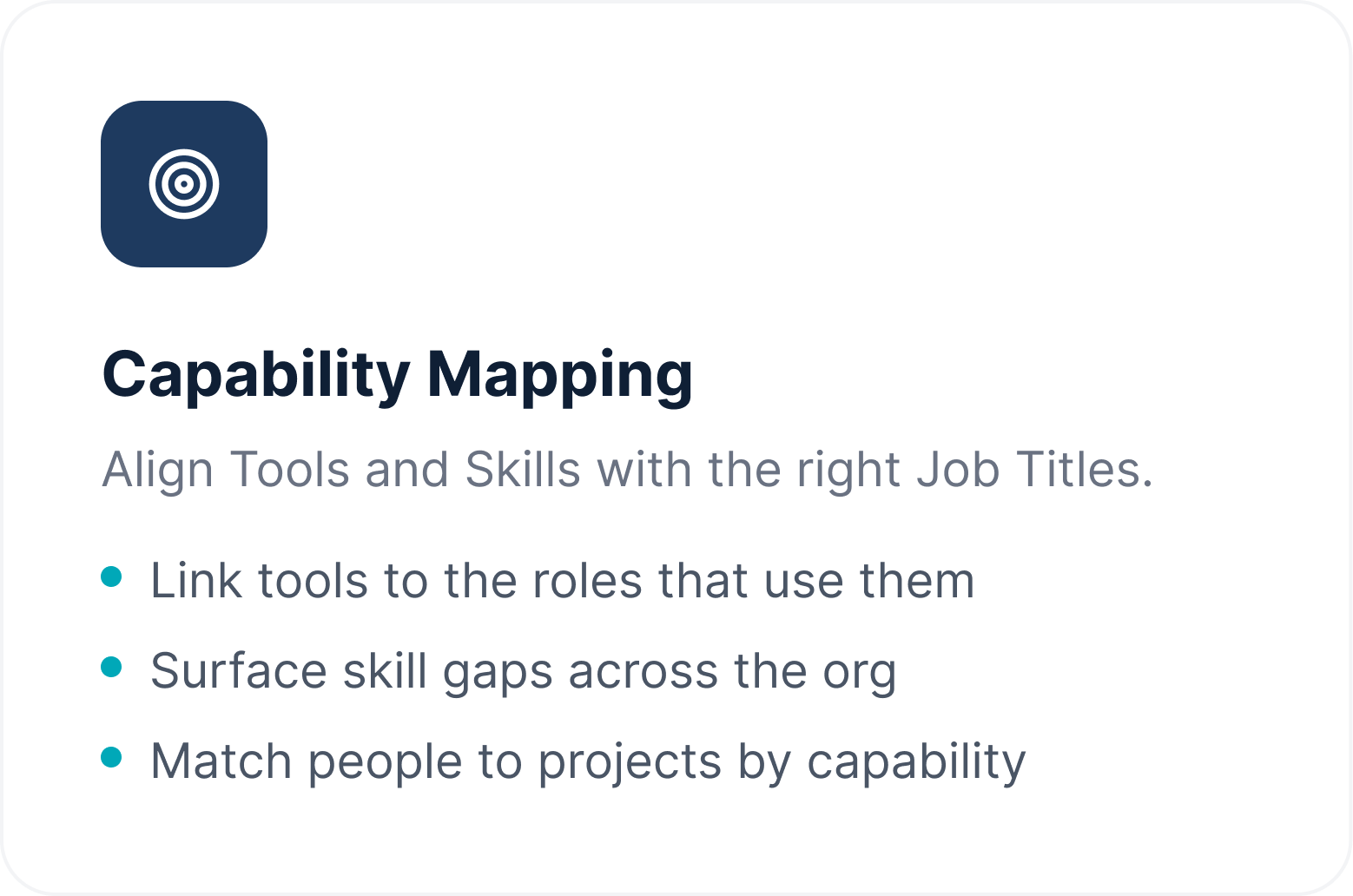 Capability Mapping

Align Tools and Skills with the right Job Titles.

- Link tools to the roles that use them
- Surface skill gaps across the org
- Match people to projects by capability